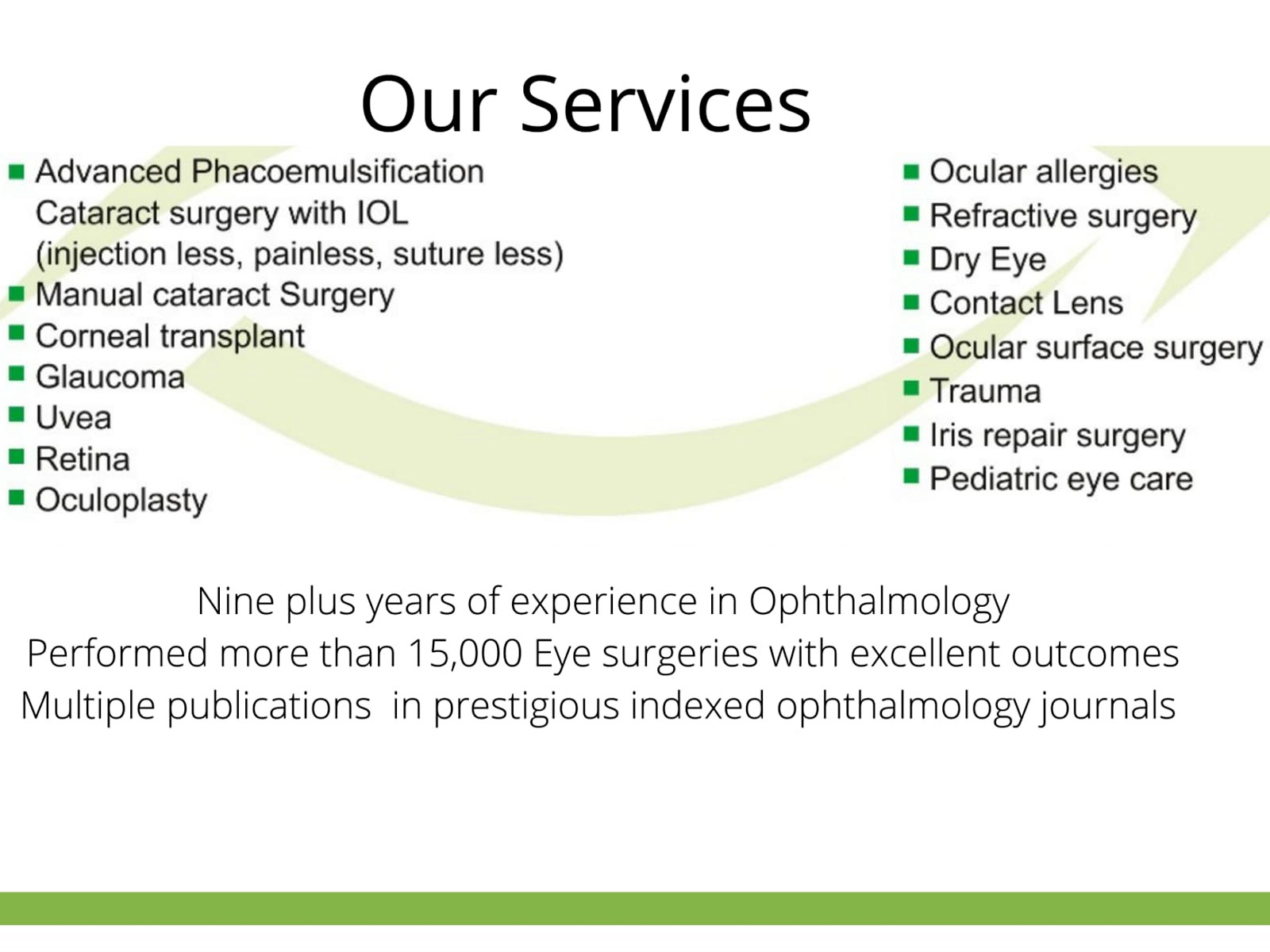 Our Services

- Advanced Phacoemulsification Cataract surgery with IOL (injection less, painless, suture less)
- Manual cataract Surgery
- Corneal transplant
- Glaucoma
- Uvea
- Retina
- Oculoplasty

- Ocular allergies
- Refractive surgery
- Dry Eye
- Contact Lens
- Ocular surface surgery
- Trauma
- Iris repair surgery
- Pediatric eye care

Nine plus years of experience in Ophthalmology
Performed more than 15,000 Eye surgeries with excellent outcomes
Multiple publications in prestigious indexed ophthalmology journals